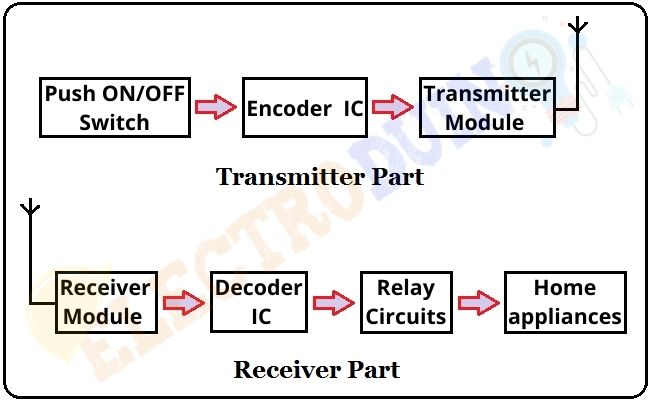 Push ON/OFF Switch

Encoder IC

Transmitter Module

Transmitter Part

Receiver Module

Decoder IC

Relay Circuits

Home appliances

Receiver Part

ELECTRODUINO